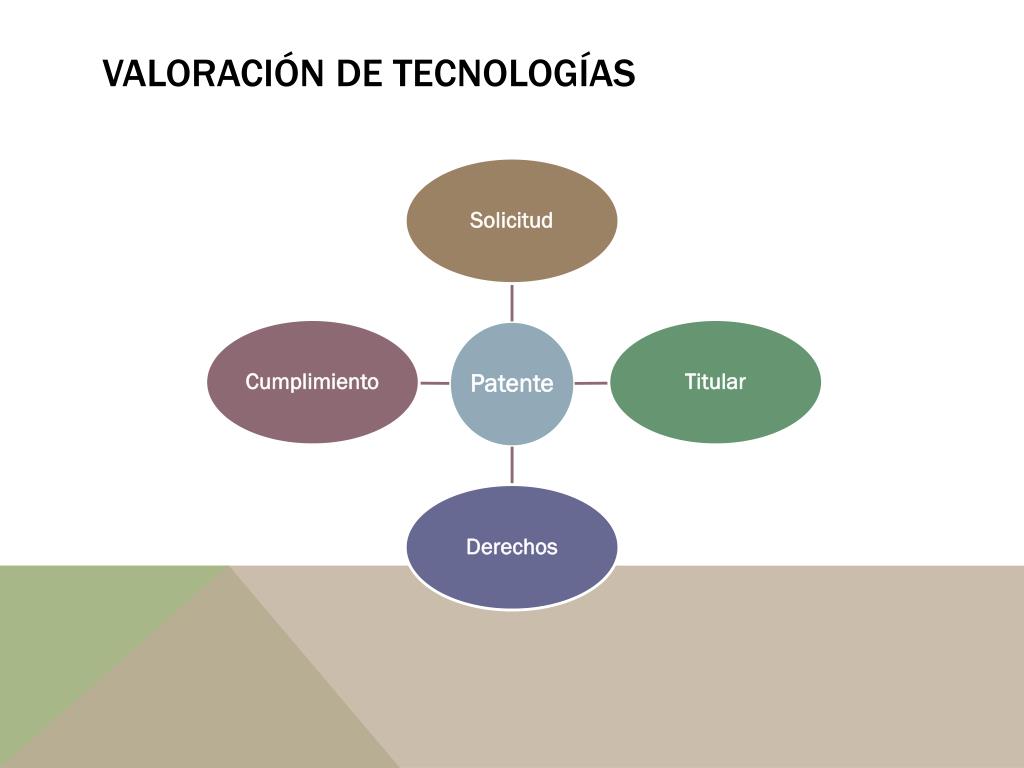 VALORACIÓN DE TECNOLOGÍAS

Solicitud

Cumplimiento

Patente

Titular

Derechos